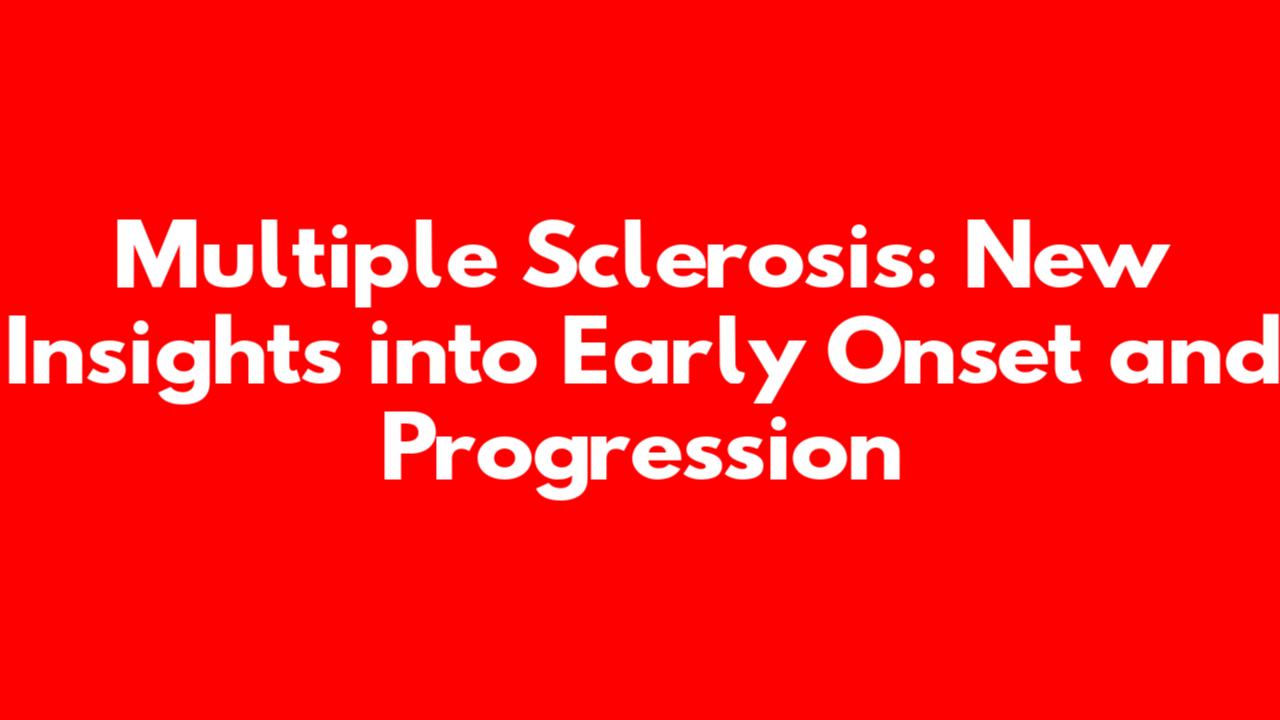 Multiple Sclerosis: New Insights into Early Onset and Progression